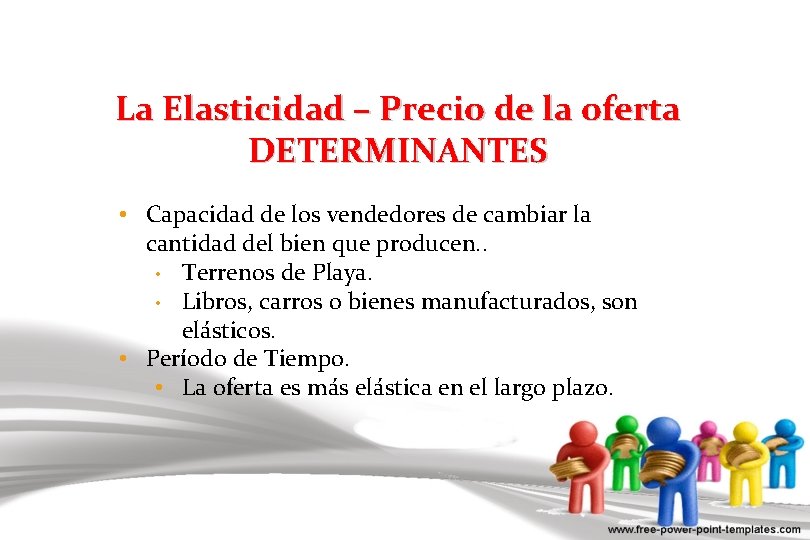 La Elasticidad – Precio de la oferta
DETERMINANTES

• Capacidad de los vendedores de cambiar la cantidad del bien que producen..
  • Terrenos de Playa.
  • Libros, carros o bienes manufacturados, son elásticos.
• Período de Tiempo.
  • La oferta es más elástica en el largo plazo.

www.free-power-point-templates.com